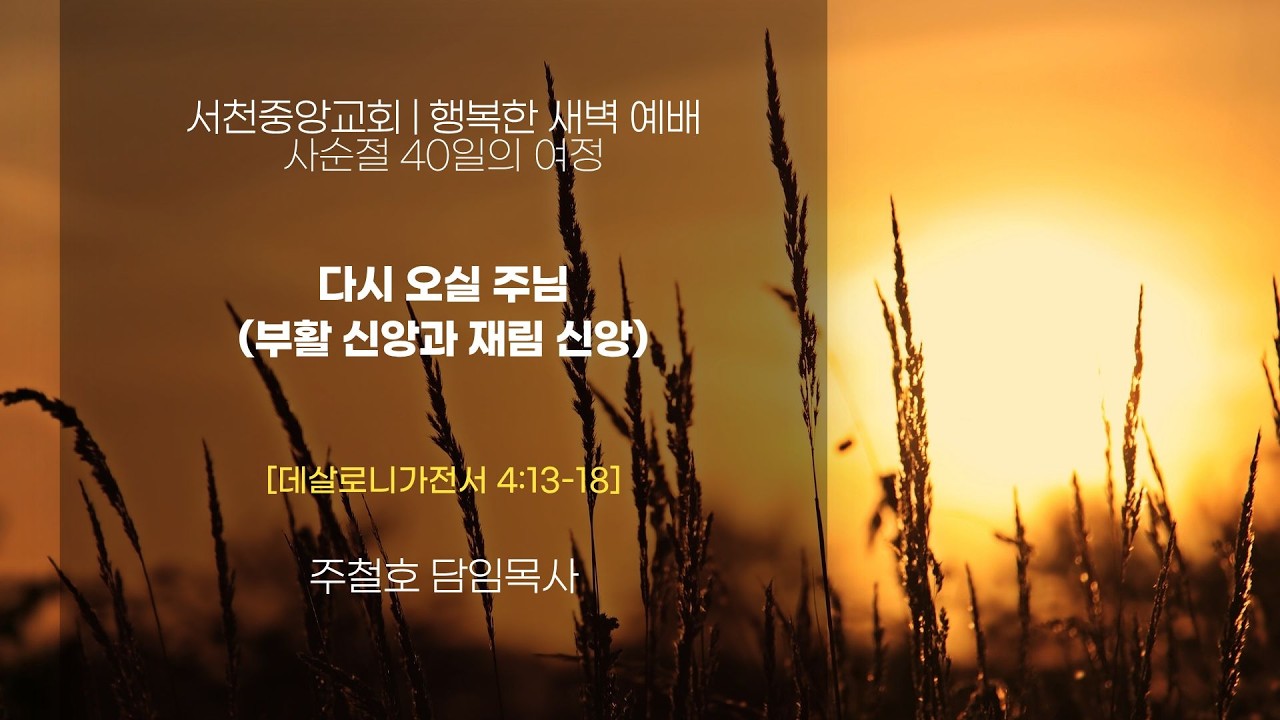 서천중앙교회 | 행복한 새벽 예배
사순절 40일의 여정

다시 오실 주님
(부활 신앙과 재림 신앙)

[데살로니가전서 4:13-18]

주철호 담임목사